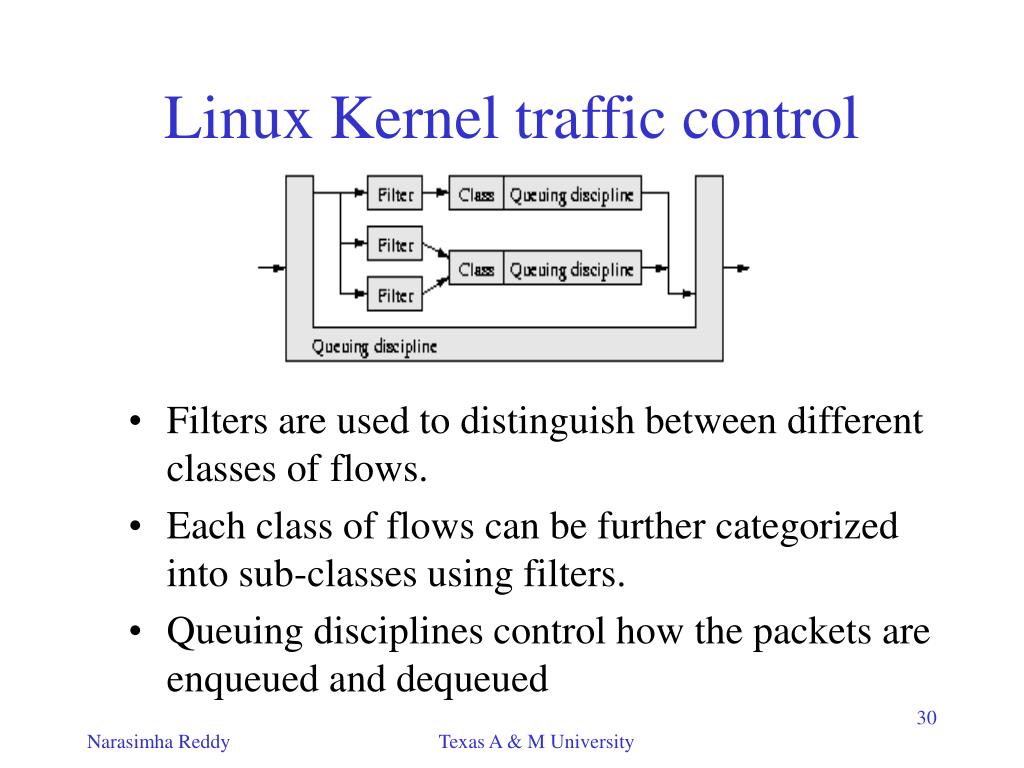 Linux Kernel traffic control

Filter
Class
Queuing discipline
Filter
Class
Queuing discipline
Filter
Queuing discipline

• Filters are used to distinguish between different classes of flows.
• Each class of flows can be further categorized into sub-classes using filters.
• Queuing disciplines control how the packets are enqueued and dequeued

30

Narasimha Reddy
Texas A & M University